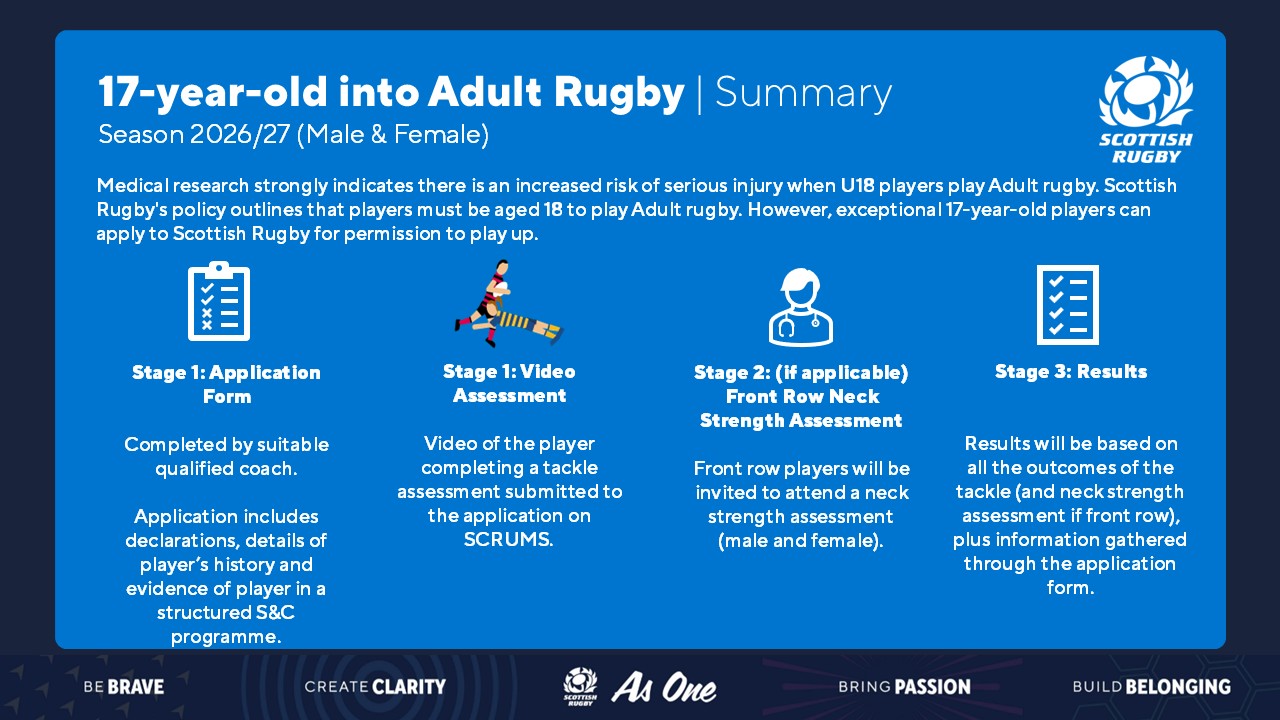 17-year-old into Adult Rugby | Summary
Season 2026/27 (Male & Female)

SCOTTISH RUGBY

Medical research strongly indicates there is an increased risk of serious injury when U18 players play Adult rugby. Scottish Rugby's policy outlines that players must be aged 18 to play Adult rugby. However, exceptional 17-year-old players can apply to Scottish Rugby for permission to play up.

Stage 1: Application Form

Completed by suitable qualified coach.

Application includes declarations, details of player's history and evidence of player in a structured S&C programme.

Stage 1: Video Assessment

Video of the player completing a tackle assessment submitted to the application on SCRUMS.

Stage 2: (if applicable) Front Row Neck Strength Assessment

Front row players will be invited to attend a neck strength assessment (male and female).

Stage 3: Results

Results will be based on all the outcomes of the tackle (and neck strength assessment if front row), plus information gathered through the application form.

BE BRAVE CREATE CLARITY SCOTTISH RUGBY As One BRING PASSION BUILD BELONGING